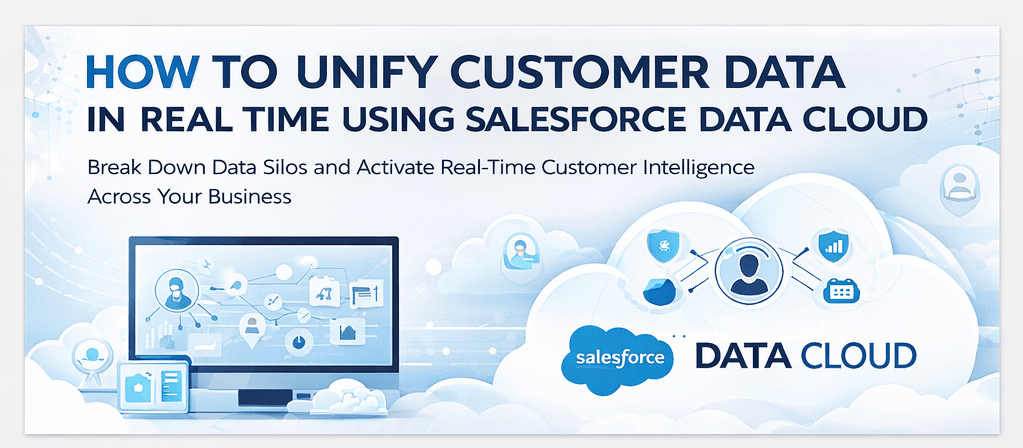 HOW TO UNIFY CUSTOMER DATA IN REAL TIME USING SALESFORCE DATA CLOUD

Break Down Data Silos and Activate Real-Time Customer Intelligence Across Your Business

salesforce DATA CLOUD